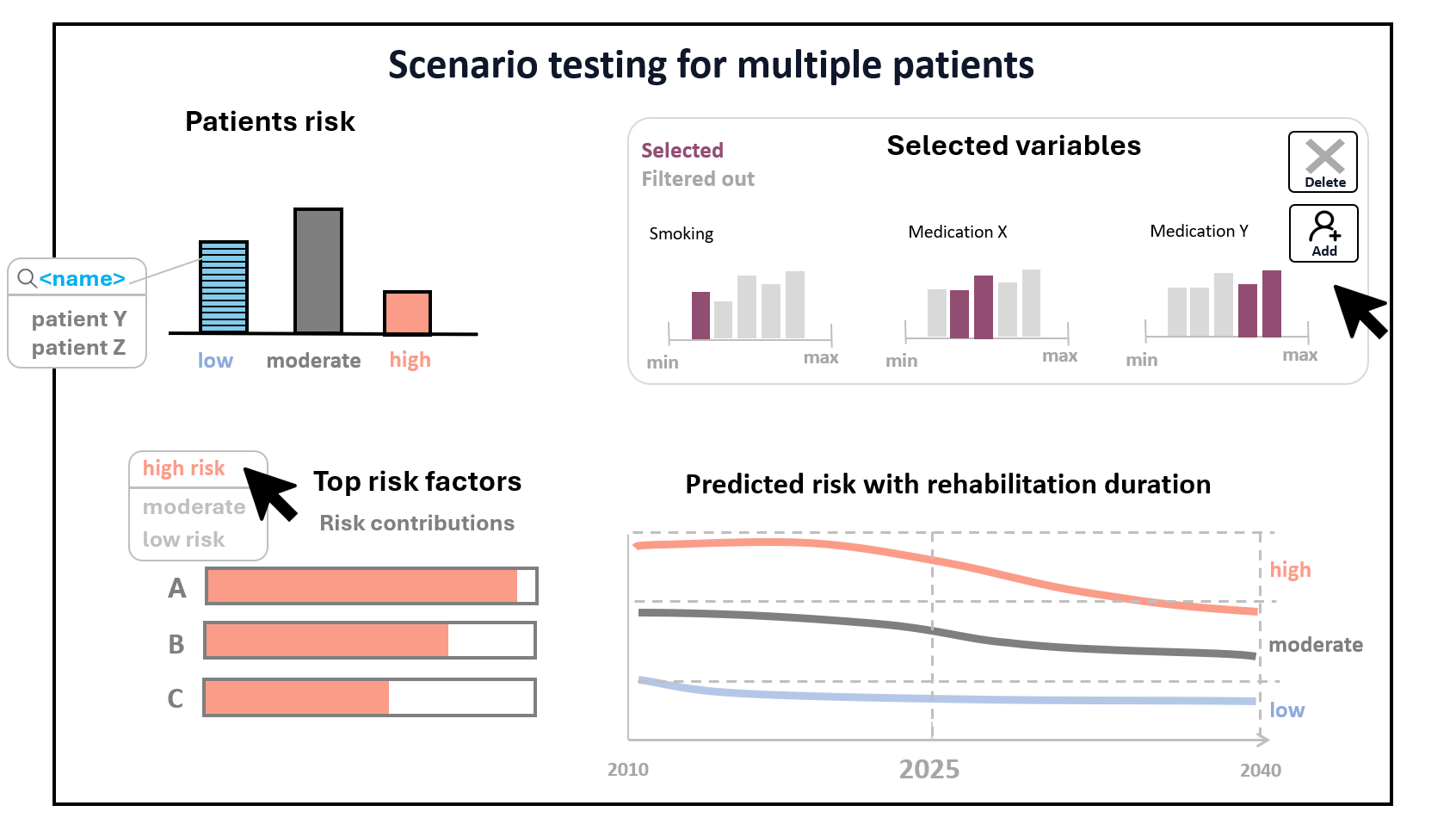 Scenario testing for multiple patients

Patients risk

<name>
patient Y
patient Z

low moderate high

Selected
Filtered out

Selected variables

Delete

Add

Smoking
min max

Medication X
min max

Medication Y
min max

high risk
moderate
low risk

Top risk factors
Risk contributions

A
B
C

Predicted risk with rehabilitation duration

high
moderate
low

2010 2025 2040